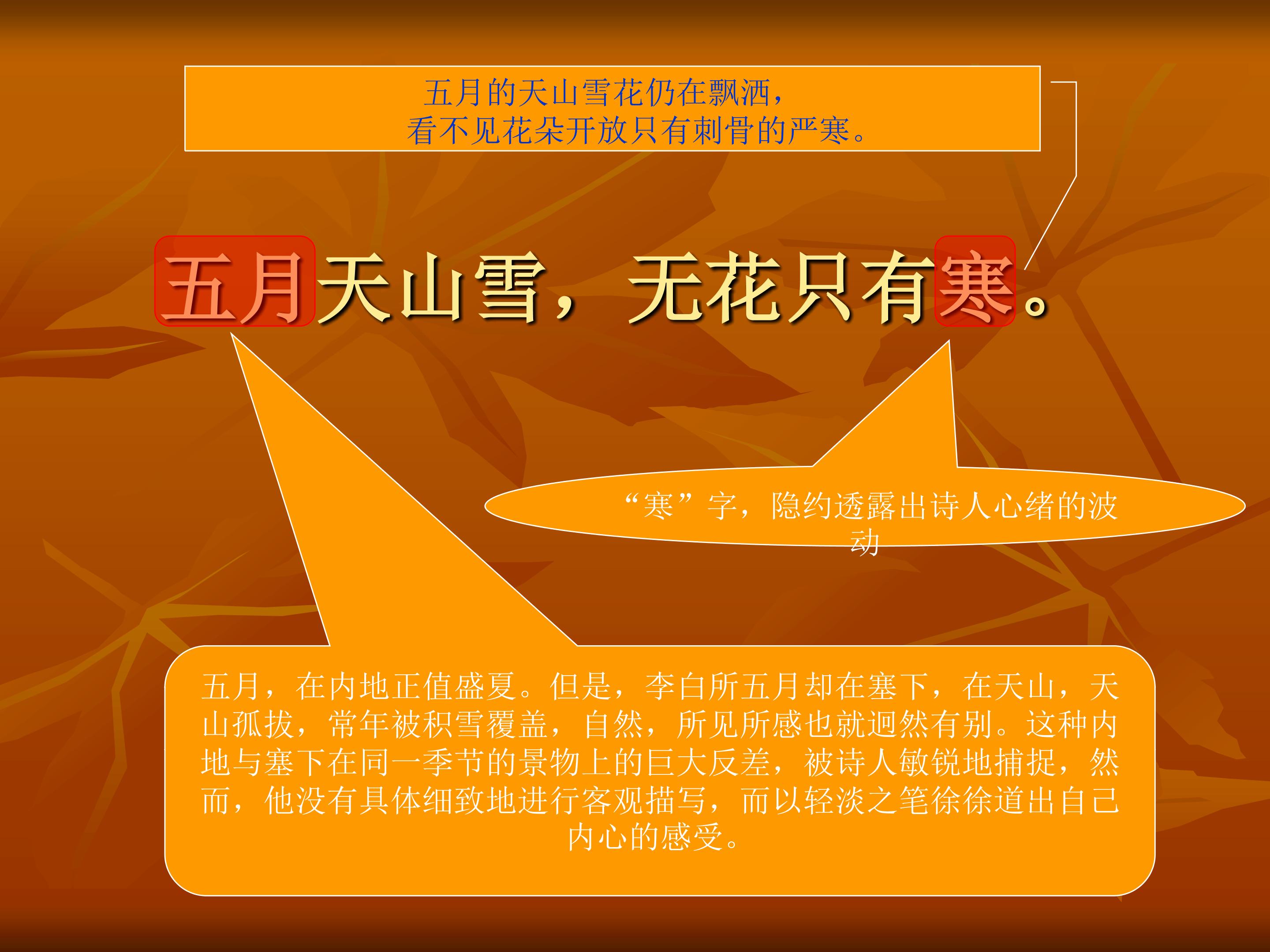 五月的天山雪花仍在飘洒，
看不见花朵开放只有刺骨的严寒。

五月天山雪，无花只有寒。

“寒”字，隐约透露出诗人心绪的波动

五月，在内地正值盛夏。但是，李白所五月却在塞下，在天山，天山孤拔，常年被积雪覆盖，自然，所见所感也就迥然有别。这种内地与塞下在同一季节的景物上的巨大反差，被诗人敏锐地捕捉，然而，他没有具体细致地进行客观描写，而以轻淡之笔徐徐道出自己内心的感受。